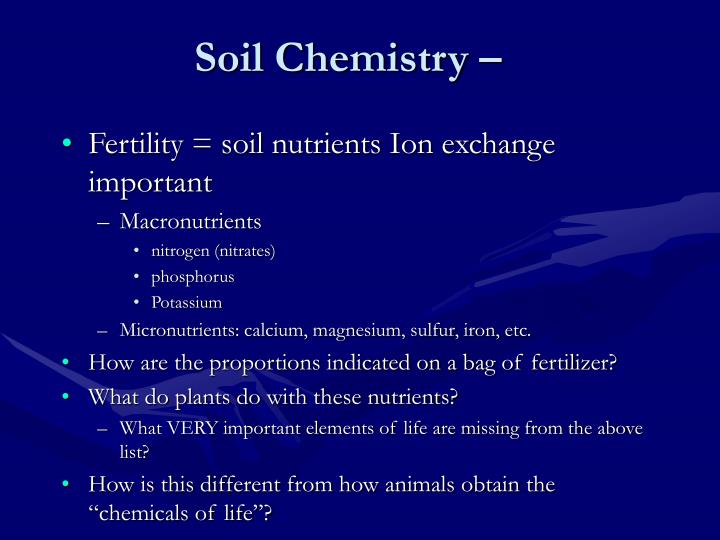 Soil Chemistry –

• Fertility = soil nutrients Ion exchange important
  – Macronutrients
    • nitrogen (nitrates)
    • phosphorus
    • Potassium
  – Micronutrients: calcium, magnesium, sulfur, iron, etc.
• How are the proportions indicated on a bag of fertilizer?
• What do plants do with these nutrients?
  – What VERY important elements of life are missing from the above list?
• How is this different from how animals obtain the "chemicals of life"?